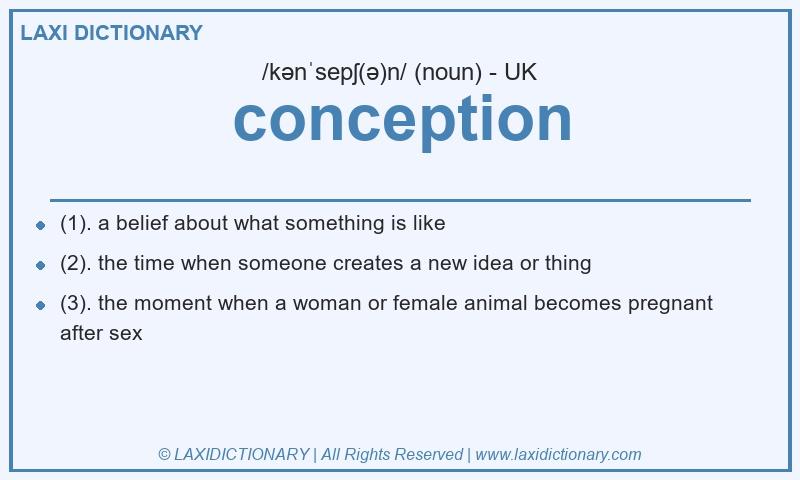 LAXI DICTIONARY

/kənˈsepʃ(ə)n/ (noun) - UK

conception

- (1). a belief about what something is like
- (2). the time when someone creates a new idea or thing
- (3). the moment when a woman or female animal becomes pregnant after sex

© LAXIDICTIONARY | All Rights Reserved | www.laxidictionary.com